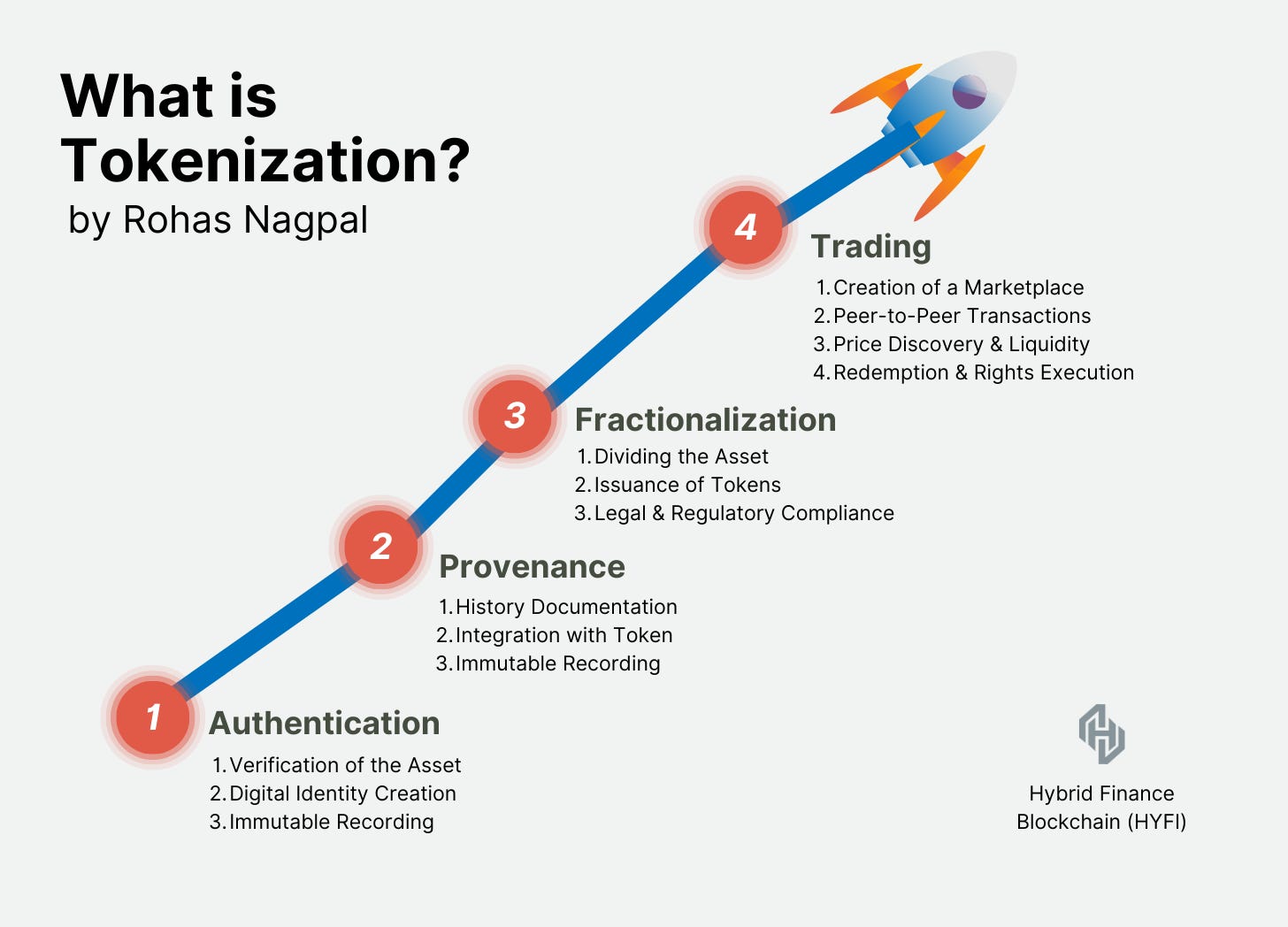 What is Tokenization?
by Rohas Nagpal

4
Trading
1. Creation of a Marketplace
2. Peer-to-Peer Transactions
3. Price Discovery & Liquidity
4. Redemption & Rights Execution

3
Fractionalization
1. Dividing the Asset
2. Issuance of Tokens
3. Legal & Regulatory Compliance

2
Provenance
1. History Documentation
2. Integration with Token
3. Immutable Recording

1
Authentication
1. Verification of the Asset
2. Digital Identity Creation
3. Immutable Recording

Hybrid Finance Blockchain (HYFI)